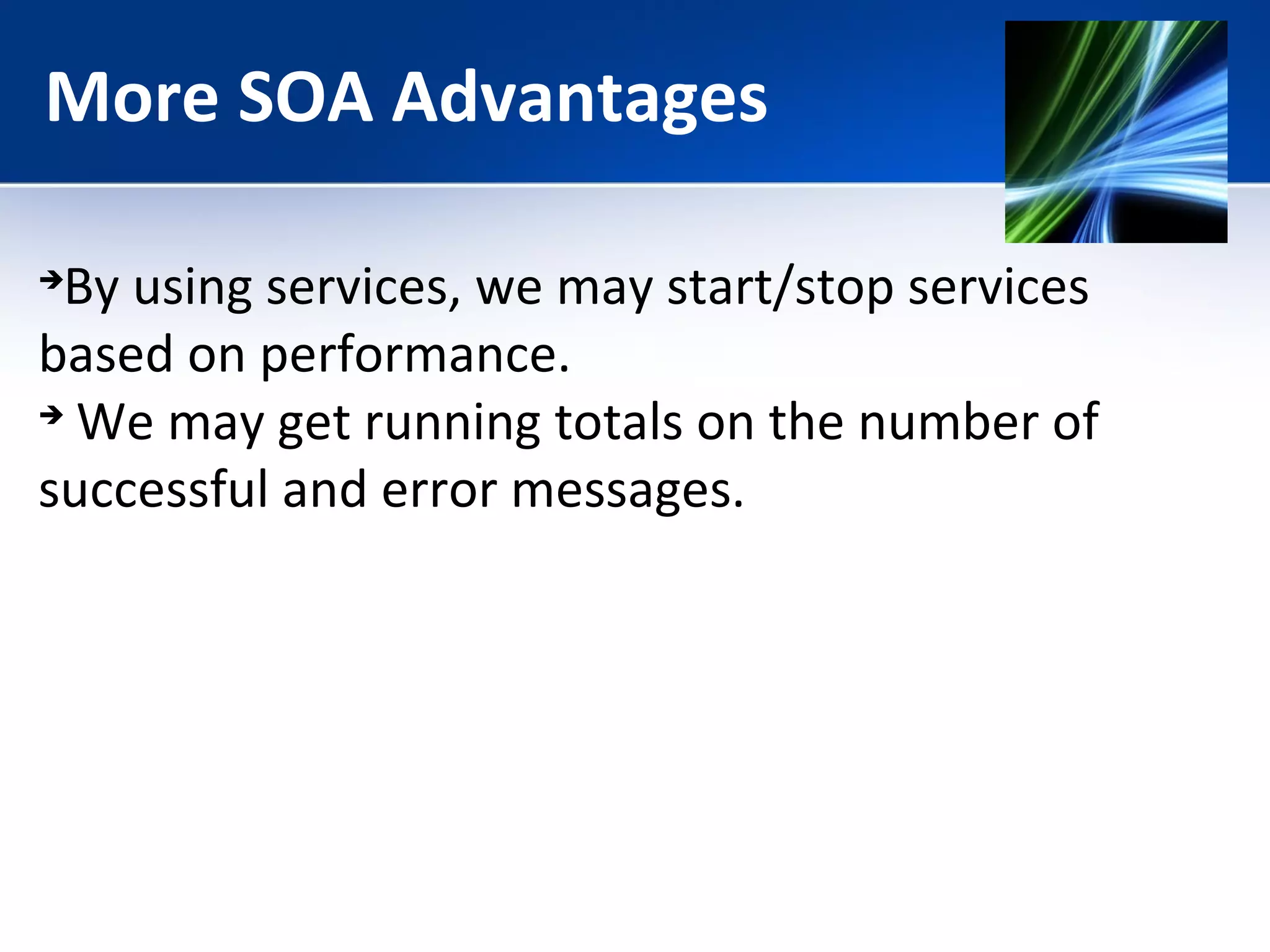 More SOA Advantages

➔By using services, we may start/stop services based on performance.
➔ We may get running totals on the number of successful and error messages.